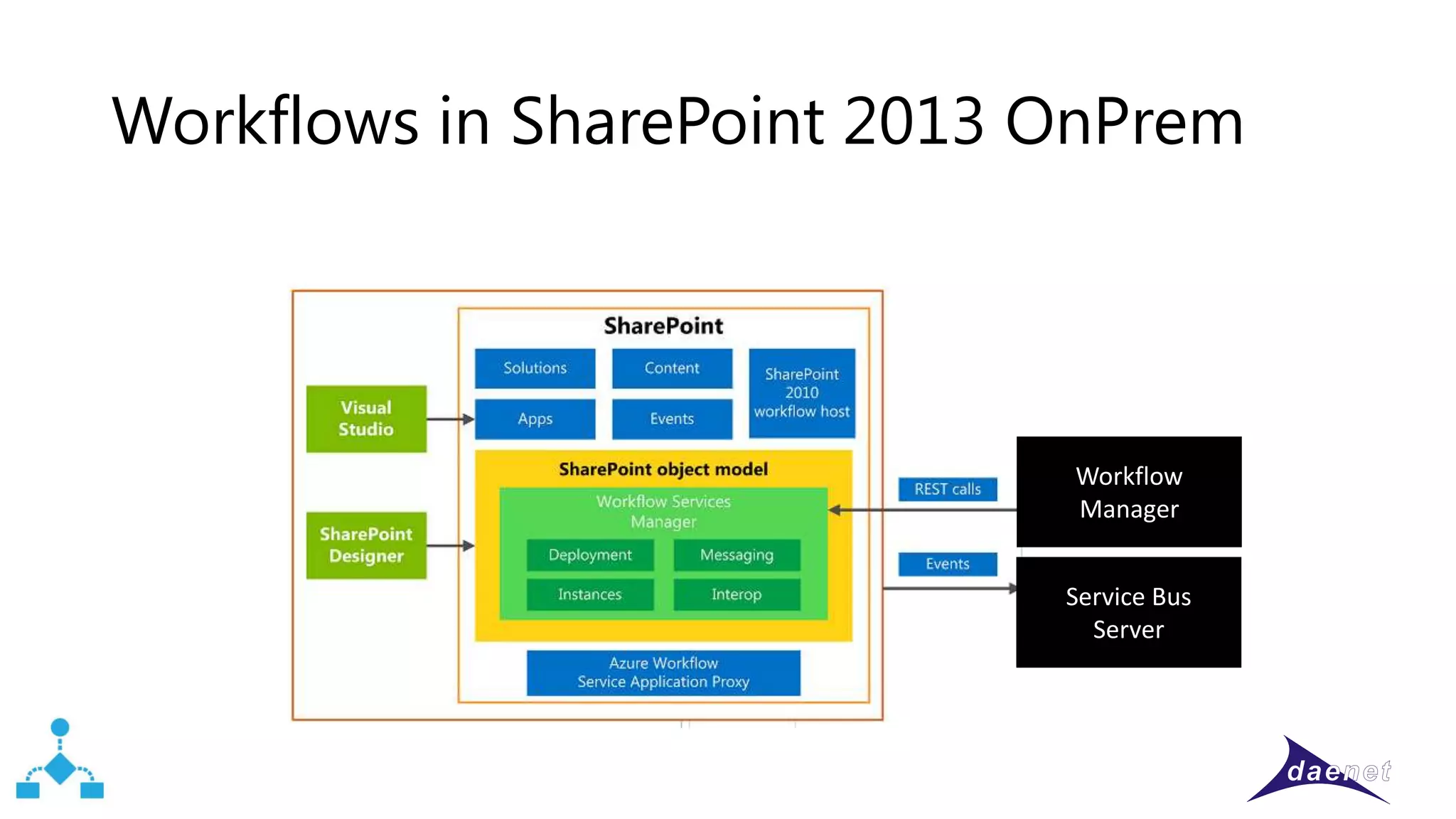 Workflows in SharePoint 2013 OnPrem

Visual Studio

SharePoint Designer

SharePoint

Solutions

Content

Apps

Events

SharePoint 2010 workflow host

SharePoint object model

Workflow Services Manager

Deployment

Messaging

Instances

Interop

Azure Workflow Service Application Proxy

REST calls

Events

Workflow Manager

Service Bus Server

daenet